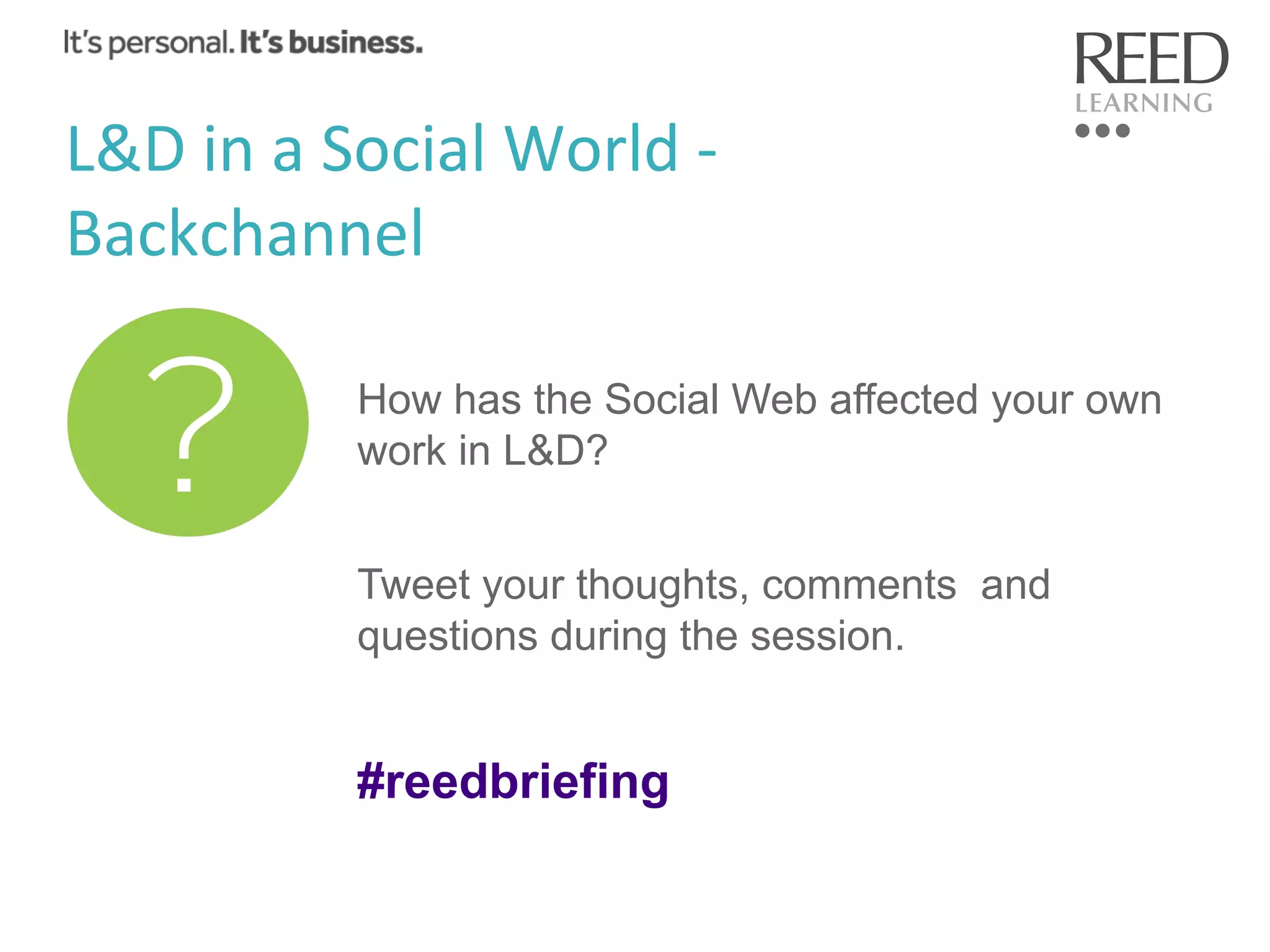 It's personal. It's business.

REED
LEARNING

L&D in a Social World - Backchannel

?

How has the Social Web affected your own work in L&D?

Tweet your thoughts, comments and questions during the session.

#reedbriefing